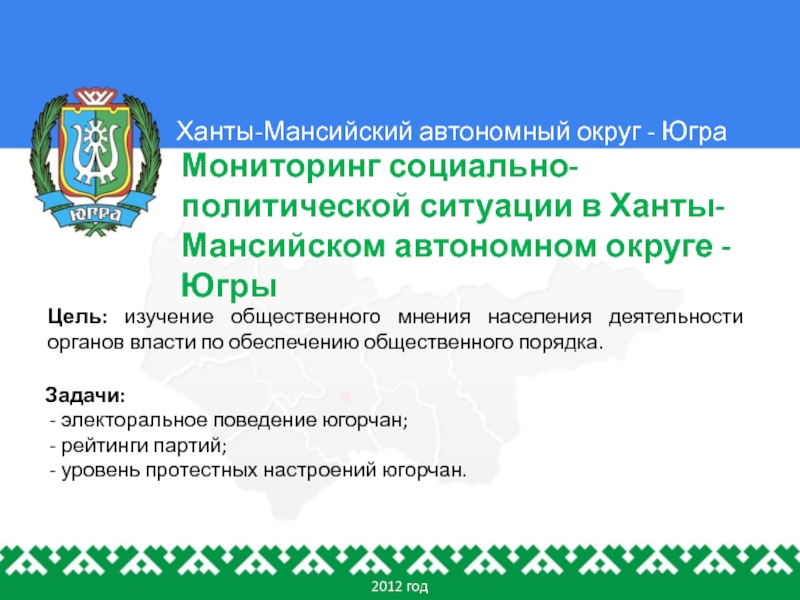 ЮГРА

Ханты-Мансийский автономный округ - Югра

Мониторинг социально-политической ситуации в Ханты-Мансийском автономном округе - Югры

Цель: изучение общественного мнения населения деятельности органов власти по обеспечению общественного порядка.

Задачи:
- электоральное поведение югорчан;
- рейтинги партий;
- уровень протестных настроений югорчан.

2012 год